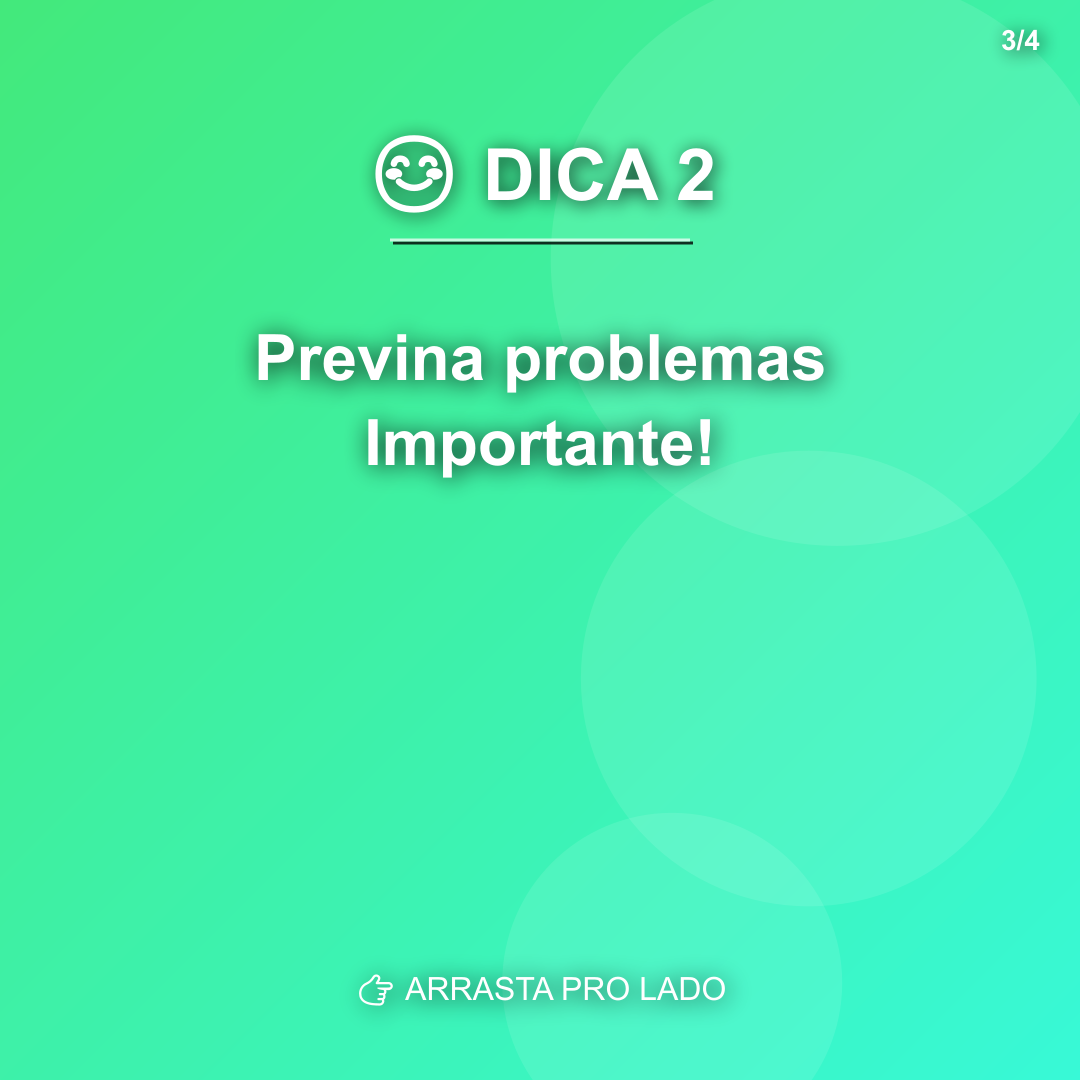 3/4

DICA 2

Previna problemas Importante!

ARRASTA PRO LADO